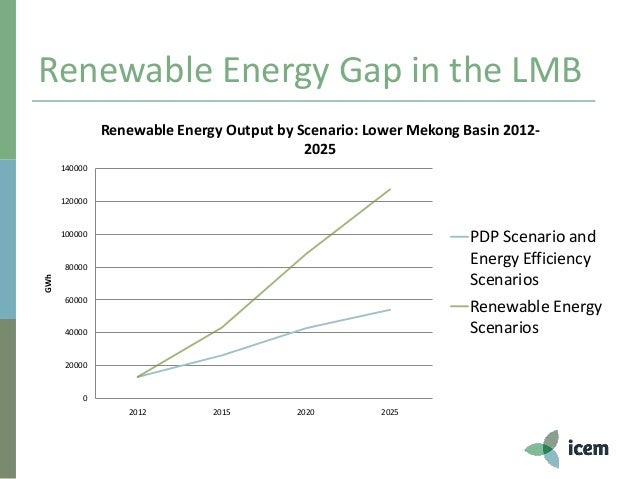 Renewable Energy Gap in the LMB

Renewable Energy Output by Scenario: Lower Mekong Basin 2012-2025

140000
120000
100000
80000
60000
40000
20000
0

GWh

2012
2015
2020
2025

PDP Scenario and Energy Efficiency Scenarios
Renewable Energy Scenarios

icem